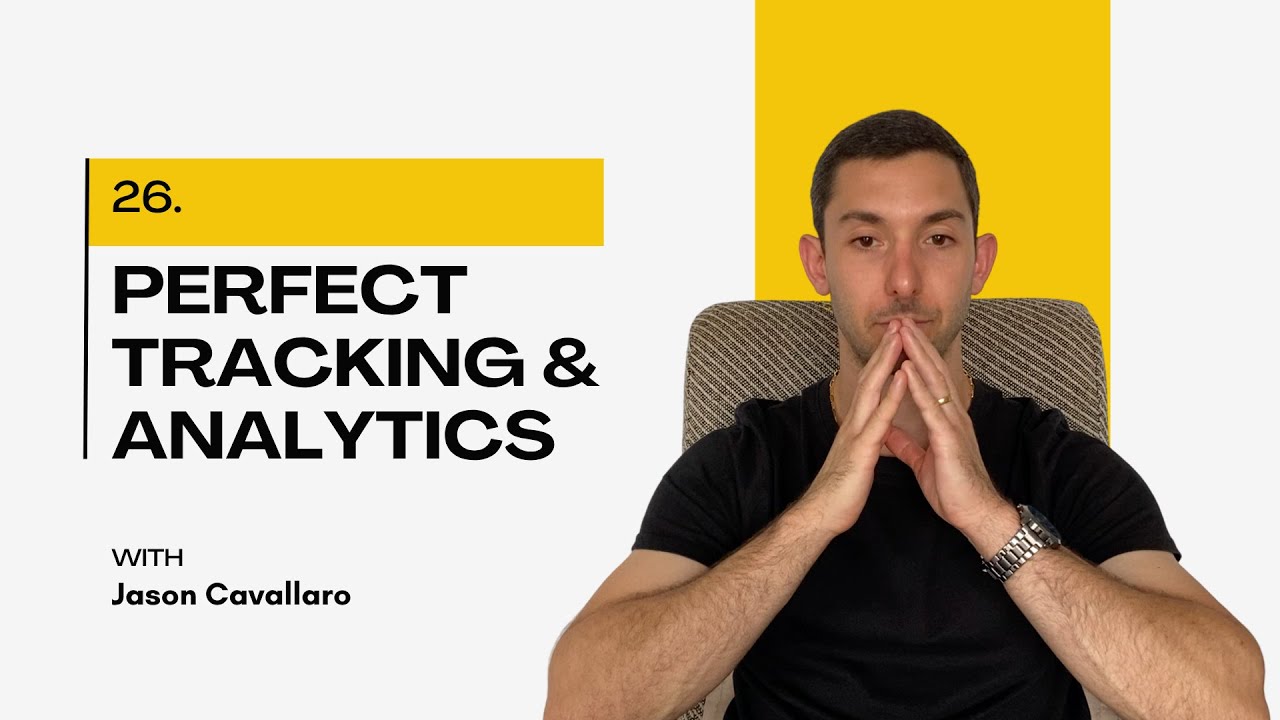 26.

PERFECT TRACKING & ANALYTICS

WITH
Jason Cavallaro